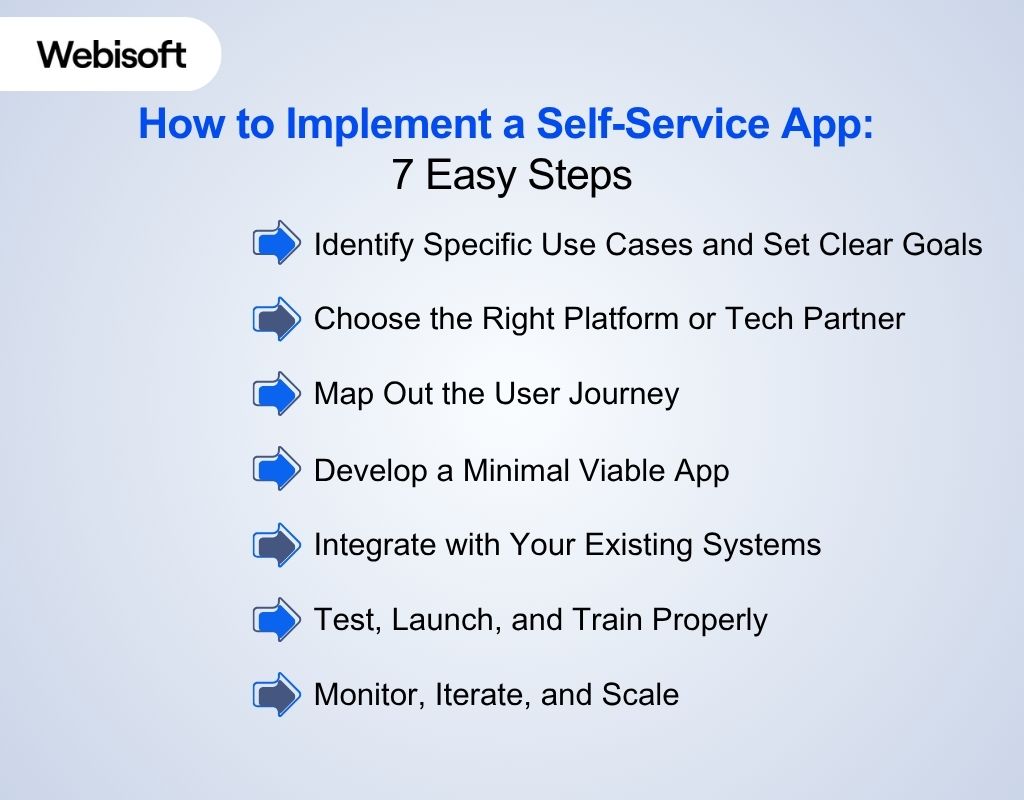 Webisoft

How to Implement a Self-Service App:
7 Easy Steps

Identify Specific Use Cases and Set Clear Goals

Choose the Right Platform or Tech Partner

Map Out the User Journey

Develop a Minimal Viable App

Integrate with Your Existing Systems

Test, Launch, and Train Properly

Monitor, Iterate, and Scale